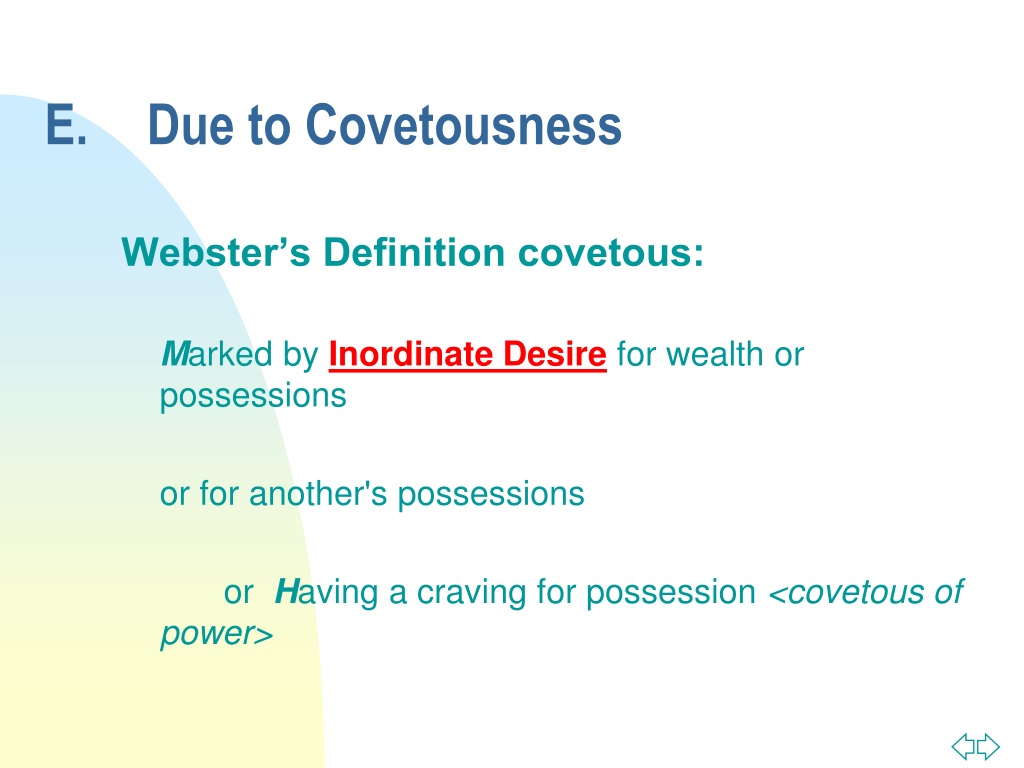 E. Due to Covetousness

Webster’s Definition covetous:

Marked by Inordinate Desire for wealth or possessions

or for another's possessions

or Having a craving for possession <covetous of power>